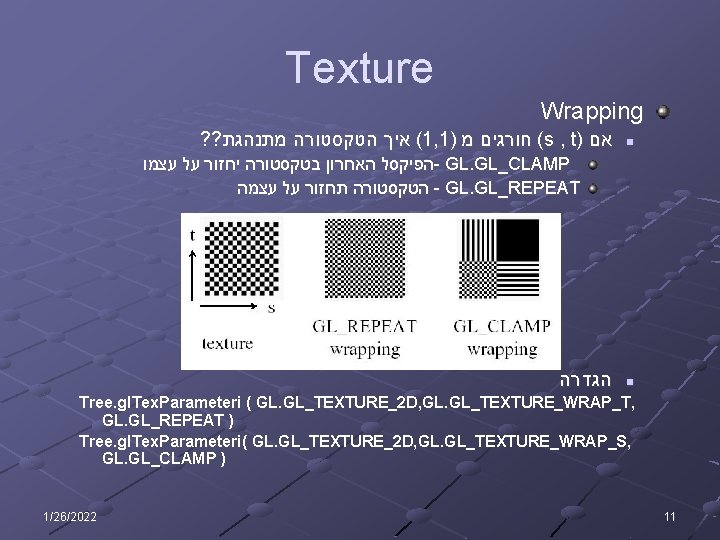 Texture

Wrapping

אם (s , t) חורגים מ (1,1) איך הטקסטורה מתנהגת??

GL.GL_CLAMP -הפיקסל האחרון בטקסטורה יחזור על עצמו

GL.GL_REPEAT - הטקסטורה תחזור על עצמה

t

s

texture

GL_REPEAT wrapping

GL_CLAMP wrapping

הגדרה

Tree.glTexParameteri ( GL.GL_TEXTURE_2D,GL.GL_TEXTURE_WRAP_T, GL.GL_REPEAT )

Tree.glTexParameteri( GL.GL_TEXTURE_2D,GL.GL_TEXTURE_WRAP_S, GL.GL_CLAMP )

1/26/2022

11